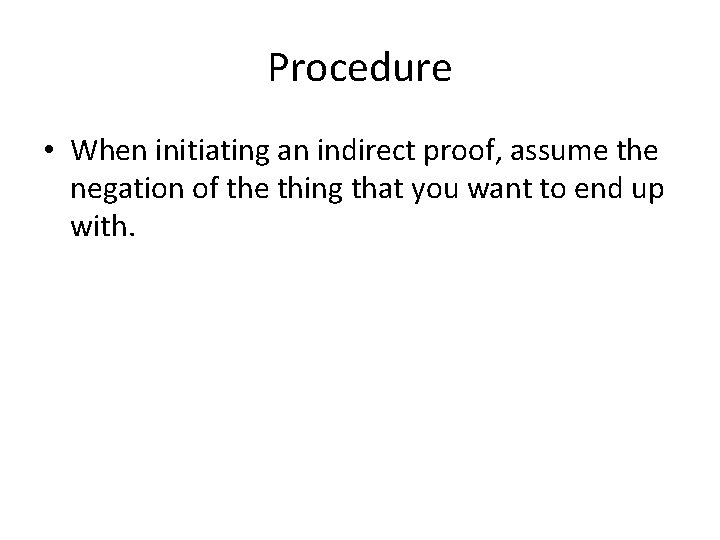 Procedure

• When initiating an indirect proof, assume the negation of the thing that you want to end up with.